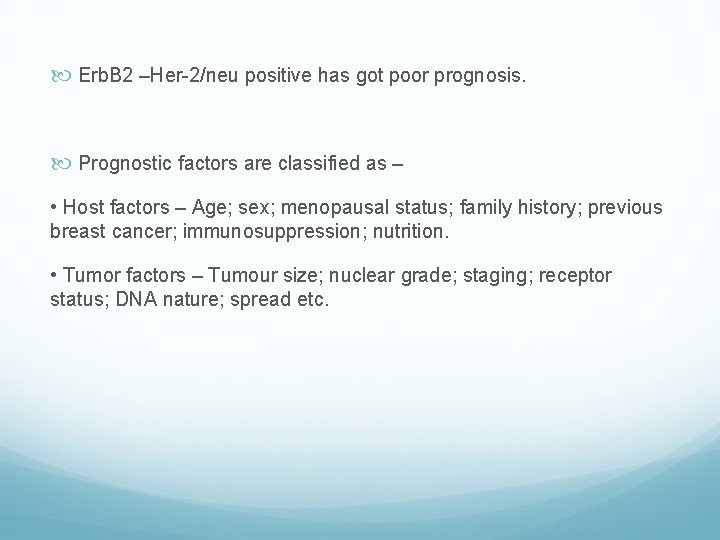 ErbB2 –Her-2/neu positive has got poor prognosis.

Prognostic factors are classified as –

• Host factors – Age; sex; menopausal status; family history; previous breast cancer; immunosuppression; nutrition.

• Tumor factors – Tumour size; nuclear grade; staging; receptor status; DNA nature; spread etc.